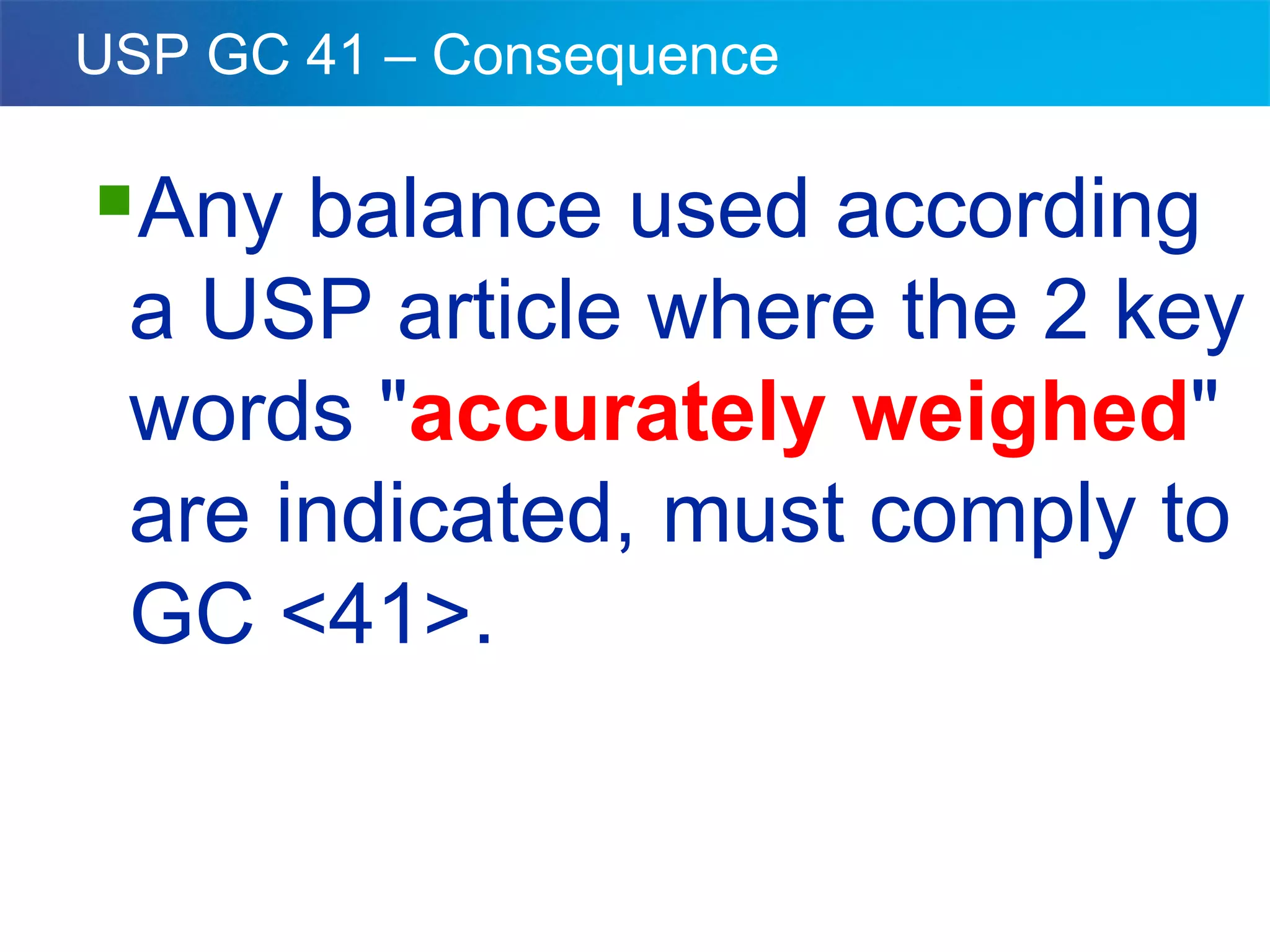 USP GC 41 – Consequence

Any balance used according a USP article where the 2 key words "accurately weighed" are indicated, must comply to GC <41>.